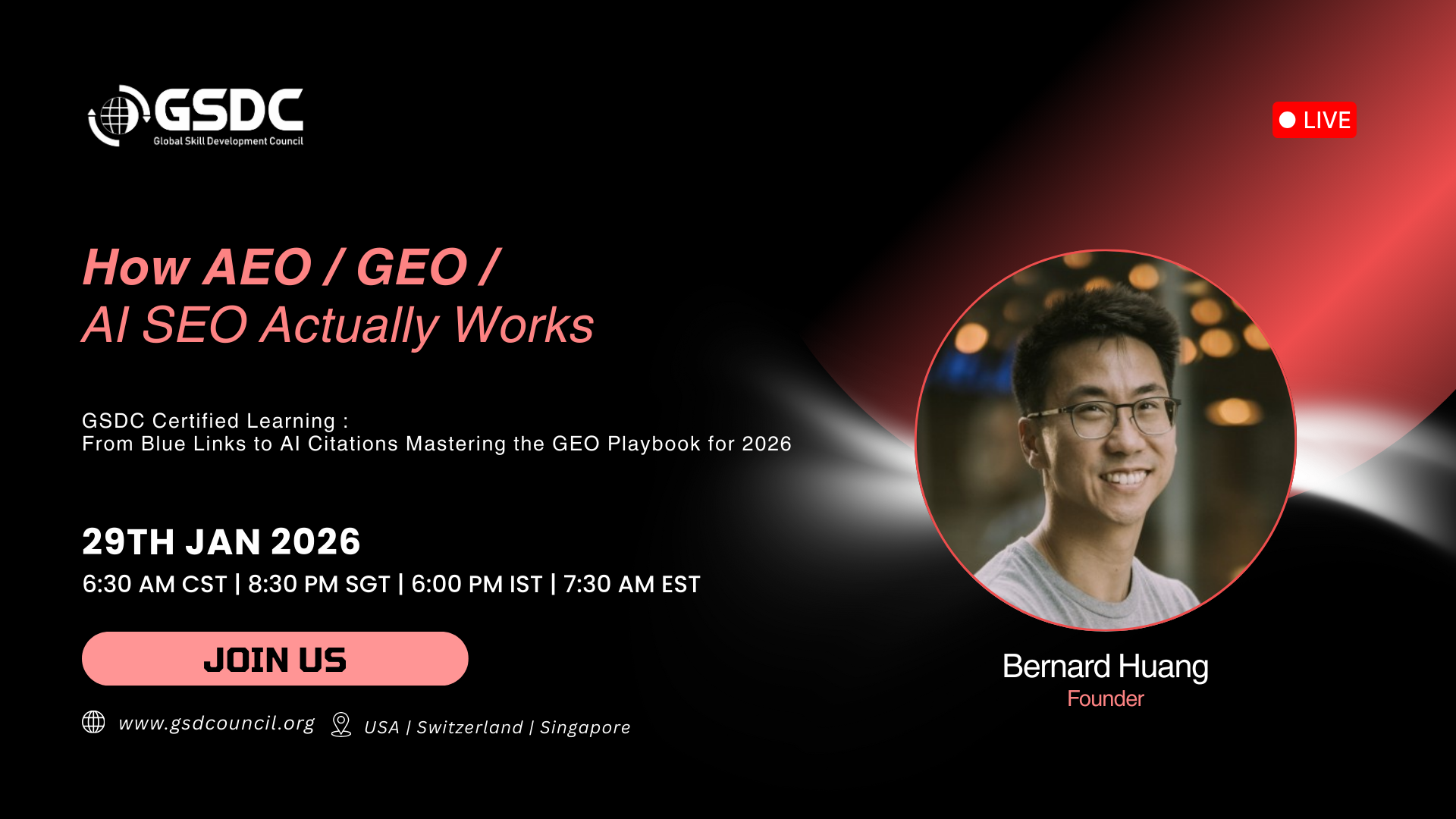 GSDC
Global Skill Development Council

LIVE

How AEO / GEO /
AI SEO Actually Works

GSDC Certified Learning :
From Blue Links to AI Citations Mastering the GEO Playbook for 2026

29TH JAN 2026
6:30 AM CST | 8:30 PM SGT | 6:00 PM IST | 7:30 AM EST

JOIN US

www.gsdcouncil.org USA | Switzerland | Singapore

Bernard Huang
Founder